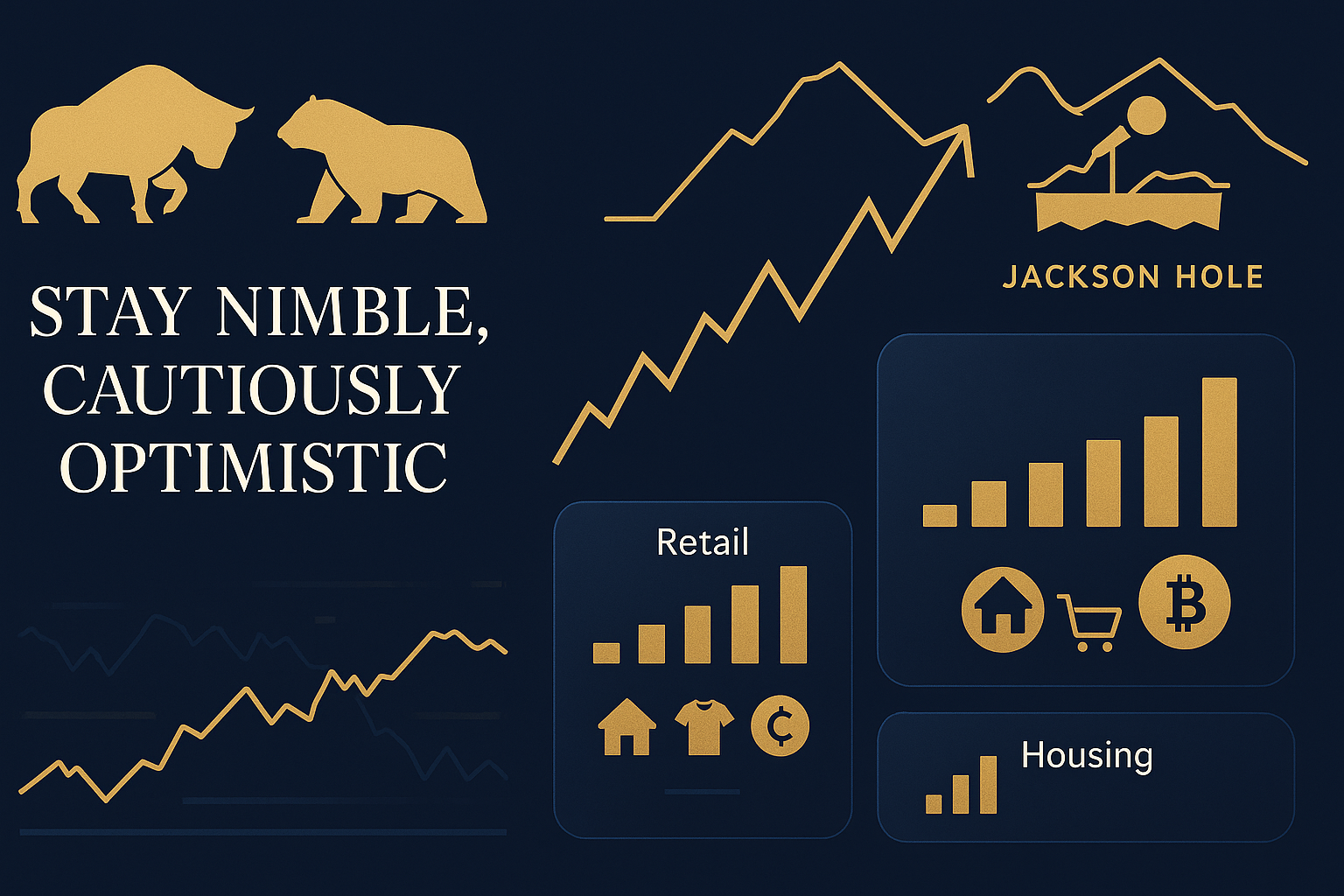 STAY NIMBLE, CAUTIOUSLY OPTIMISTIC

JACKSON HOLE

Retail

Housing